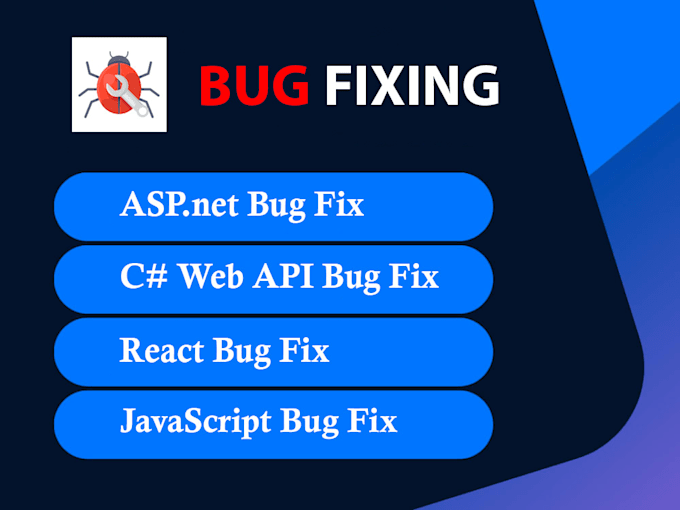 BUG FIXING

ASP.net Bug Fix

C# Web API Bug Fix

React Bug Fix

JavaScript Bug Fix